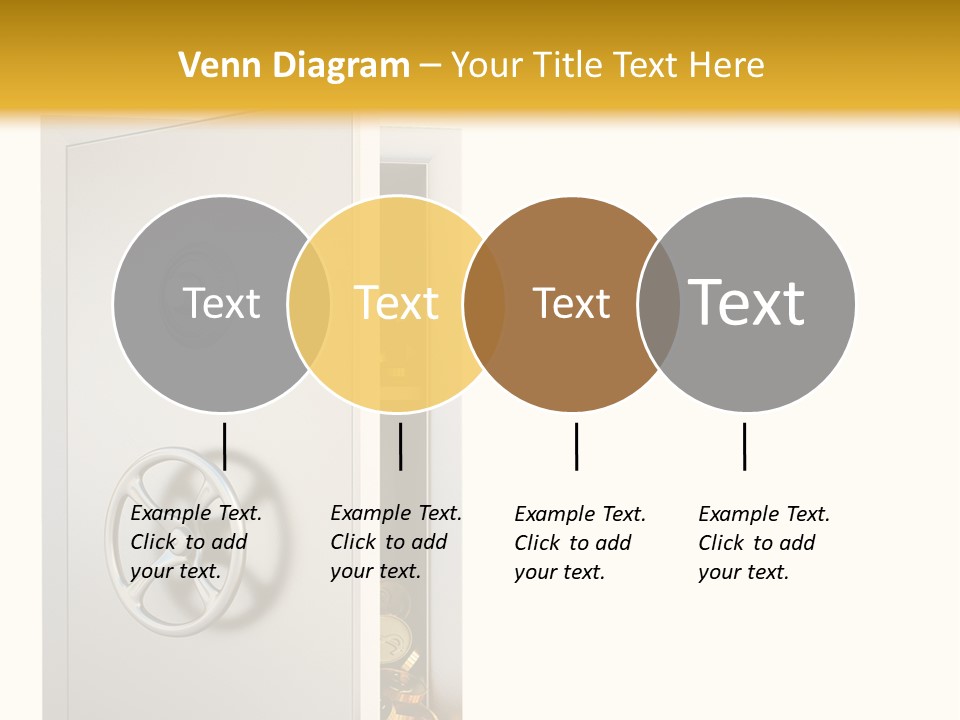 Venn Diagram – Your Title Text Here

Text

Text

Text

Text

Example Text. Click to add your text.

Example Text. Click to add your text.

Example Text. Click to add your text.

Example Text. Click to add your text.